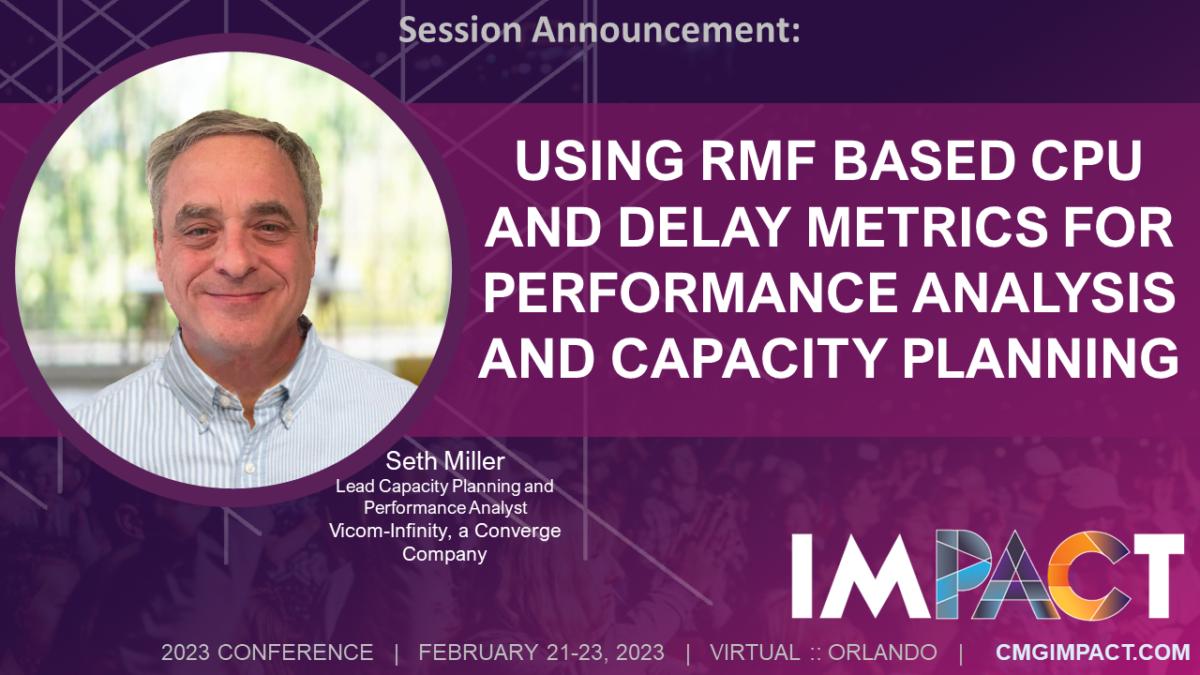 Session Announcement:

USING RMF BASED CPU AND DELAY METRICS FOR PERFORMANCE ANALYSIS AND CAPACITY PLANNING

Seth Miller
Lead Capacity Planning and Performance Analyst
Vicom-Infinity, a Converge Company

IMPACT

2023 CONFERENCE | FEBRUARY 21-23, 2023 | VIRTUAL :: ORLANDO | CMGIMPACT.COM